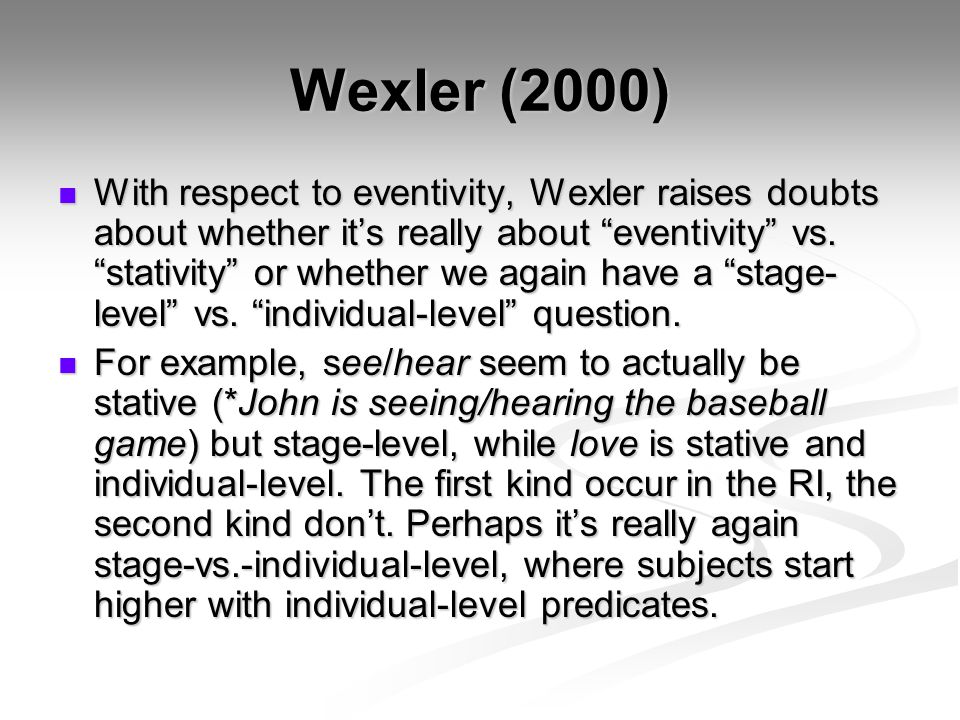 Wexler (2000)

With respect to eventivity, Wexler raises doubts about whether it’s really about “eventivity” vs. “stativity” or whether we again have a “stage-level” vs. “individual-level” question.

For example, see/hear seem to actually be stative (*John is seeing/hearing the baseball game) but stage-level, while love is stative and individual-level. The first kind occur in the RI, the second kind don’t. Perhaps it’s really again stage-vs.-individual-level, where subjects start higher with individual-level predicates.